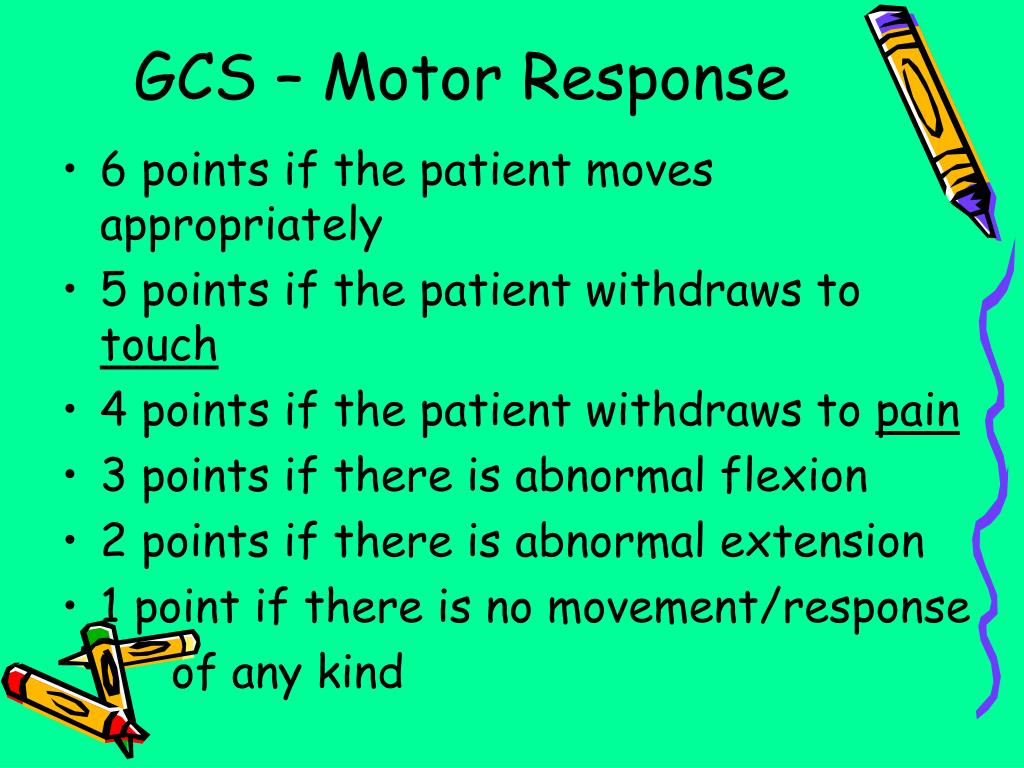 GCS – Motor Response

• 6 points if the patient moves appropriately
• 5 points if the patient withdraws to touch
• 4 points if the patient withdraws to pain
• 3 points if there is abnormal flexion
• 2 points if there is abnormal extension
• 1 point if there is no movement/response of any kind